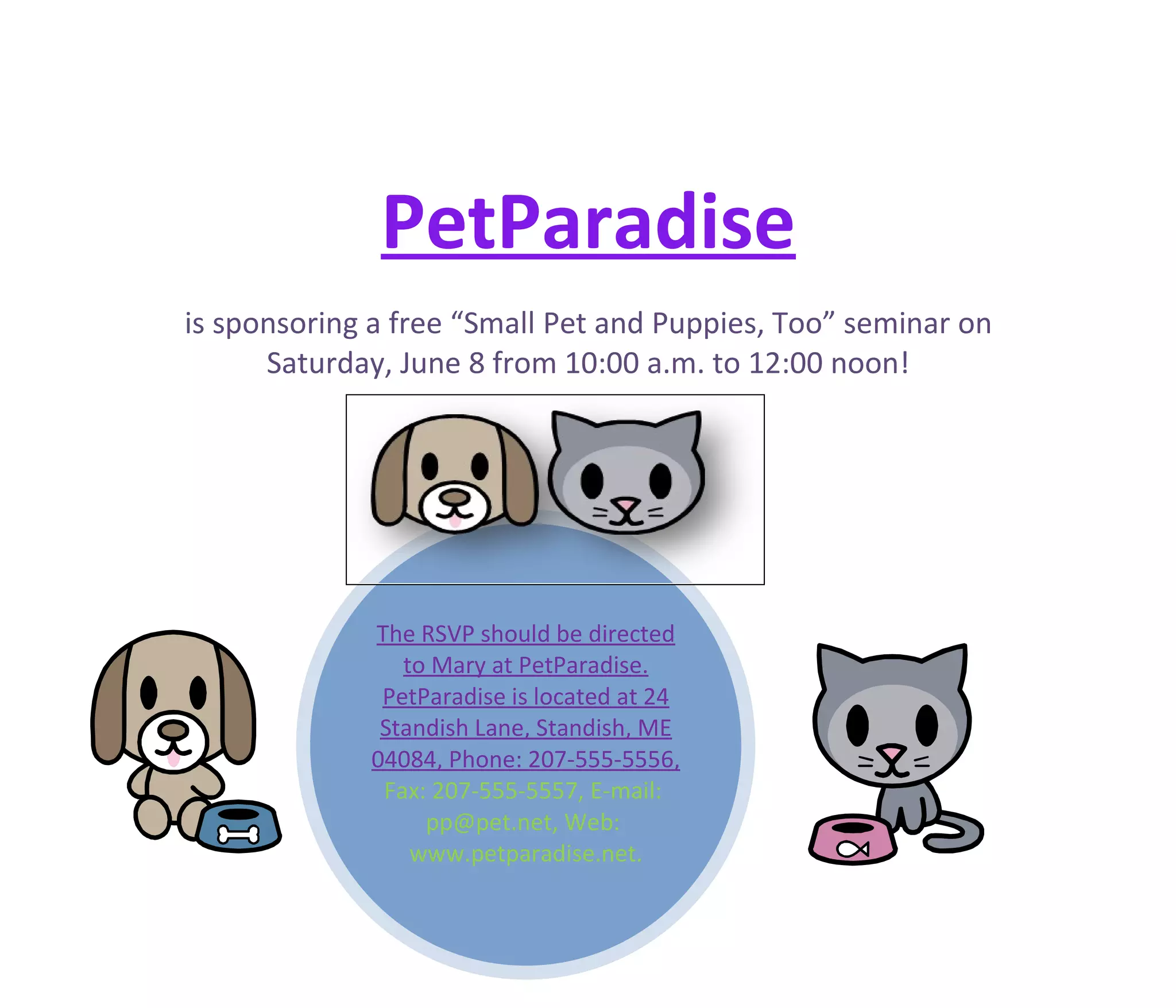 PetParadise

is sponsoring a free “Small Pet and Puppies, Too” seminar on Saturday, June 8 from 10:00 a.m. to 12:00 noon!

The RSVP should be directed to Mary at PetParadise. PetParadise is located at 24 Standish Lane, Standish, ME 04084, Phone: 207-555-5556, Fax: 207-555-5557, E-mail: pp@pet.net, Web: www.petparadise.net.